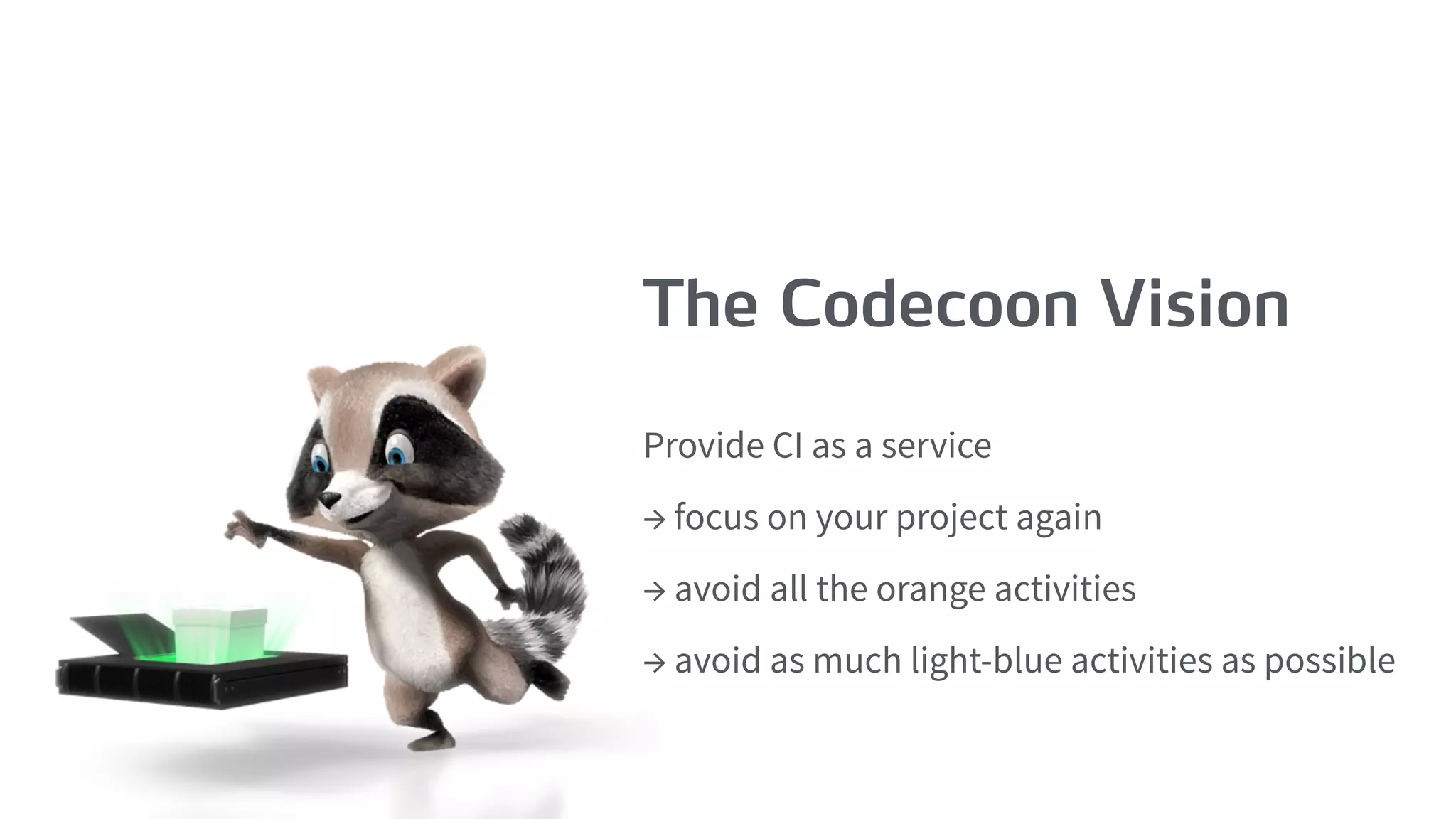 The Codecoon Vision

Provide CI as a service

→ focus on your project again

→ avoid all the orange activities

→ avoid as much light-blue activities as possible